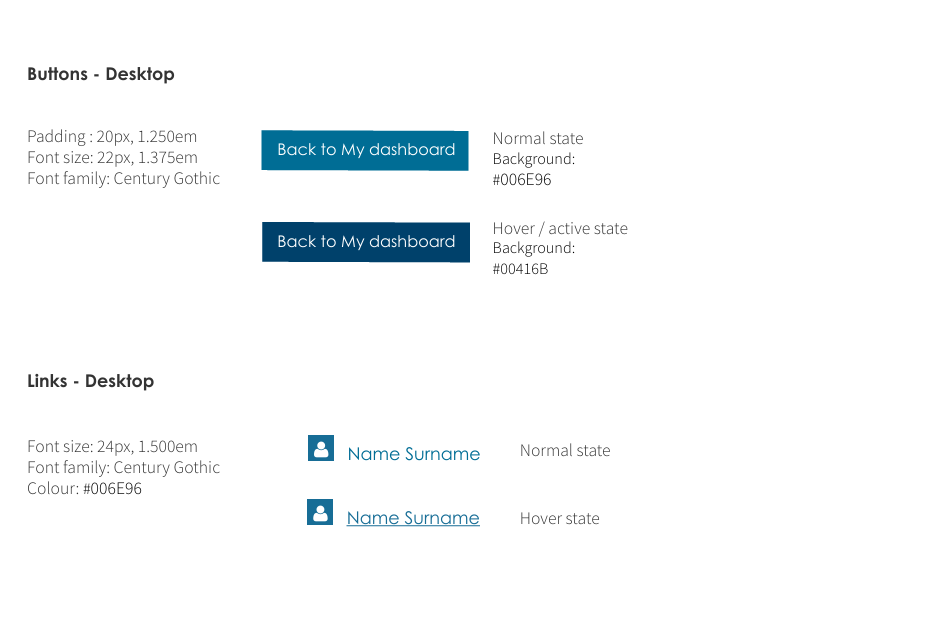 Buttons - Desktop

Padding : 20px, 1.250em
Font size: 22px, 1.375em
Font family: Century Gothic

Back to My dashboard

Normal state
Background:
#006E96

Back to My dashboard

Hover / active state
Background:
#00416B

Links - Desktop

Font size: 24px, 1.500em
Font family: Century Gothic
Colour: #006E96

Name Surname

Normal state

Name Surname

Hover state